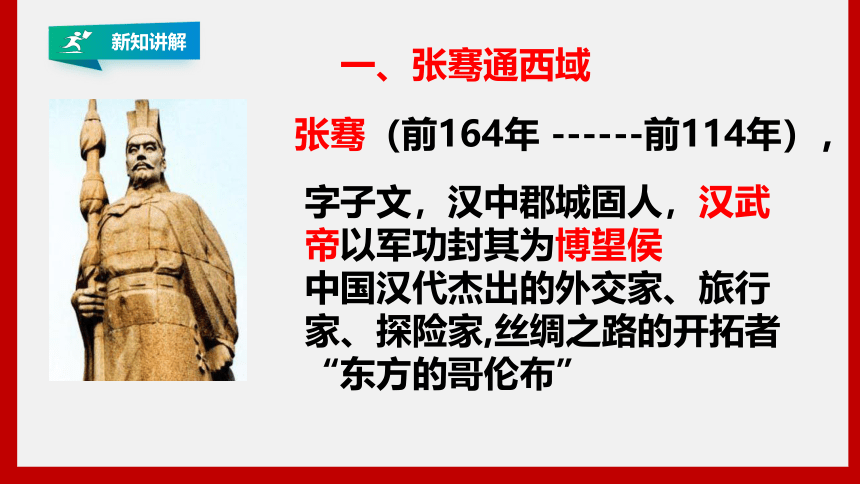 新知讲解

一、张骞通西域

张骞（前164年 ------前114年），

字子文，汉中郡城固人，汉武帝以军功封其为博望侯
中国汉代杰出的外交家、旅行家、探险家,丝绸之路的开拓者
“东方的哥伦布”